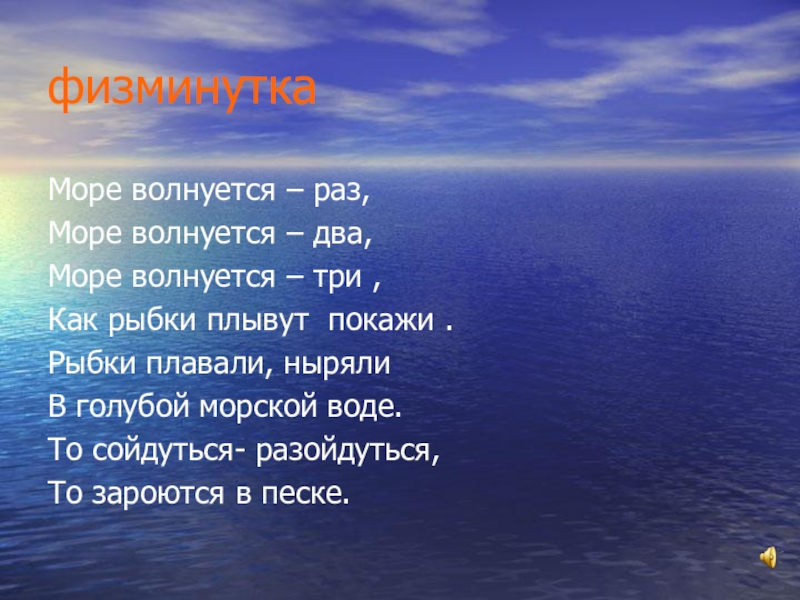 физминутка

Море волнуется – раз,
Море волнуется – два,
Море волнуется – три ,
Как рыбки плывут покажи .
Рыбки плавали, ныряли
В голубой морской воде.
То сойдуться- разойдуться,
То зароются в песке.